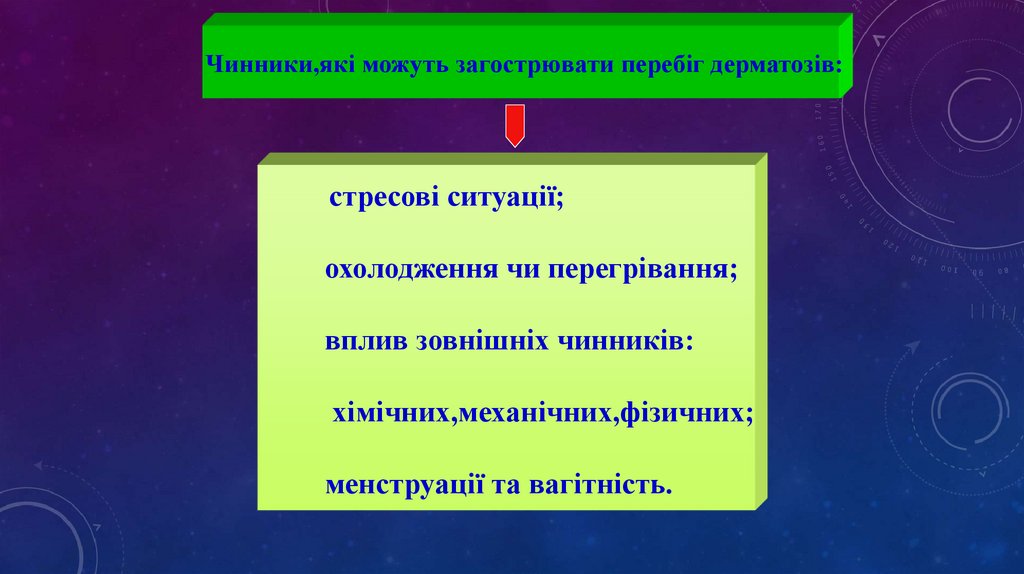 Чинники,які можуть загострювати перебіг дерматозів:

стресові ситуації;

охолодження чи перегрівання;

вплив зовнішніх чинників:

хімічних,механічних,фізичних;

менструації та вагітність.